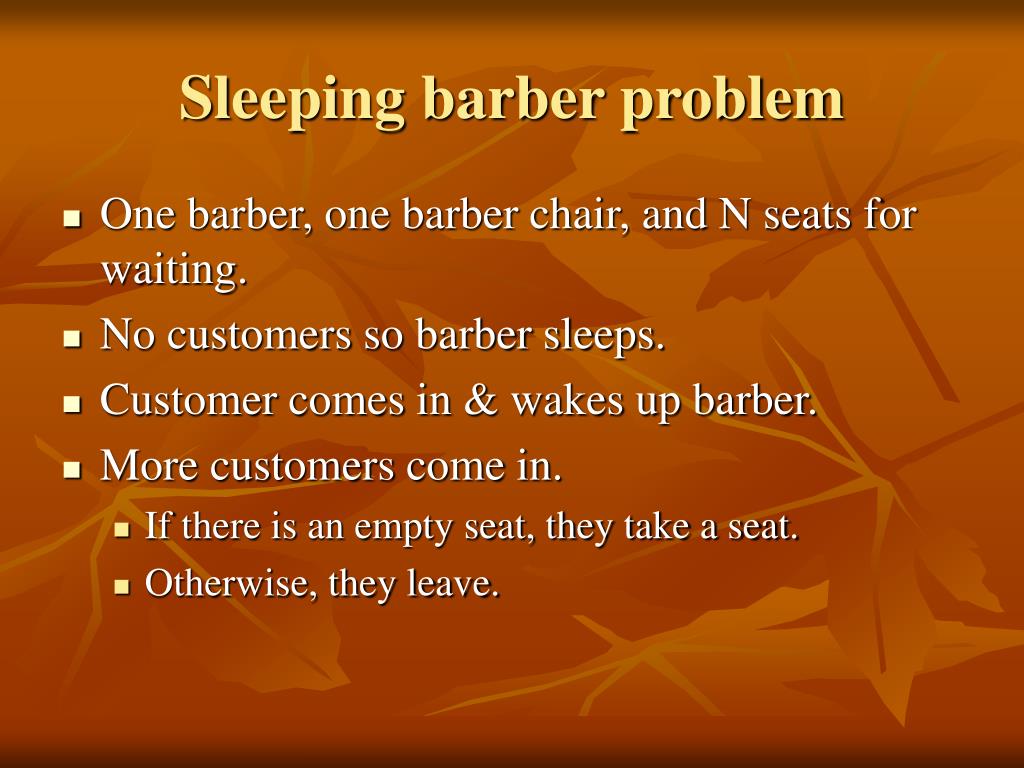 Sleeping barber problem

- One barber, one barber chair, and N seats for waiting.
- No customers so barber sleeps.
- Customer comes in & wakes up barber.
- More customers come in.
  - If there is an empty seat, they take a seat.
  - Otherwise, they leave.